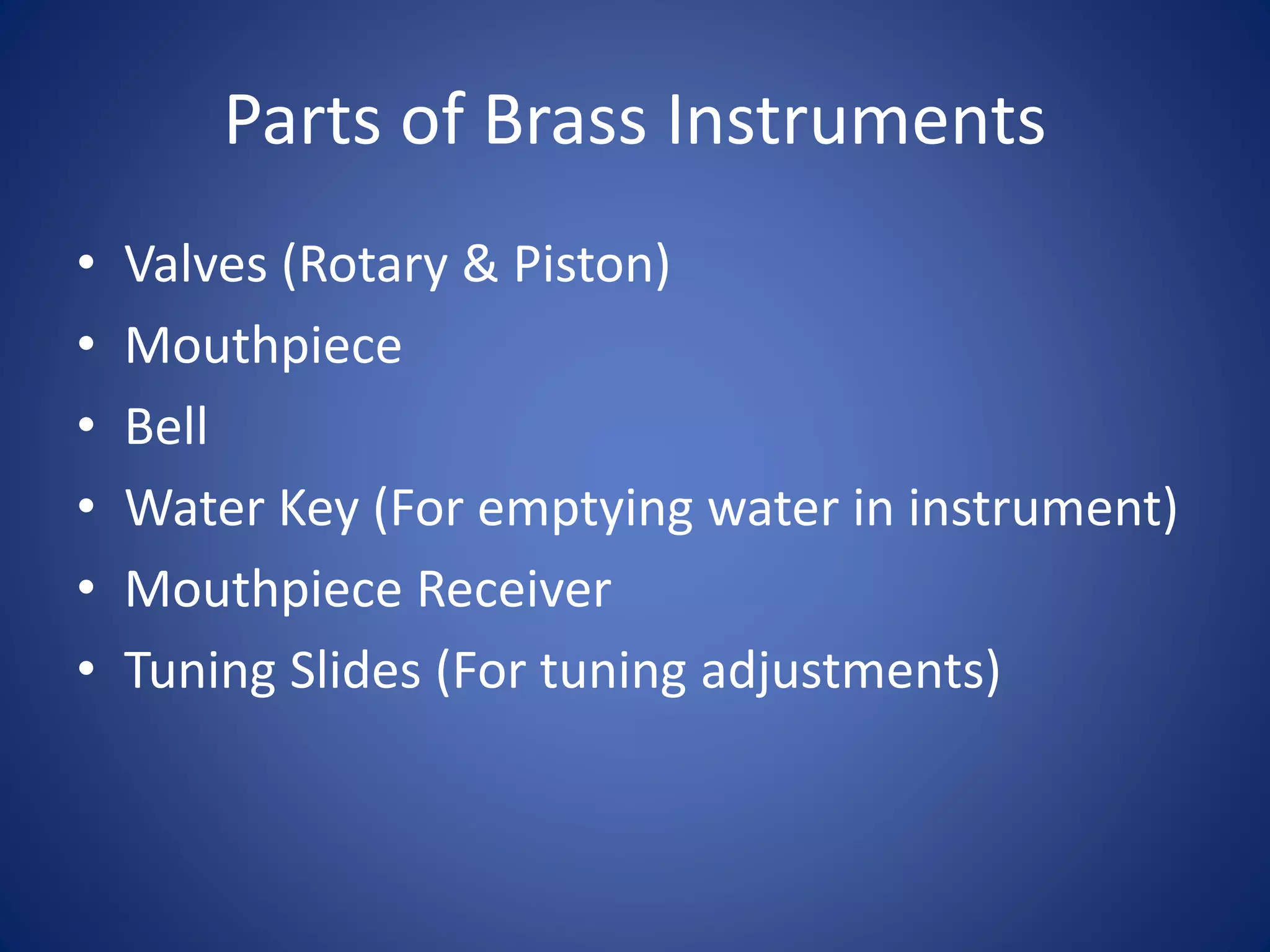 Parts of Brass Instruments

• Valves (Rotary & Piston)
• Mouthpiece
• Bell
• Water Key (For emptying water in instrument)
• Mouthpiece Receiver
• Tuning Slides (For tuning adjustments)